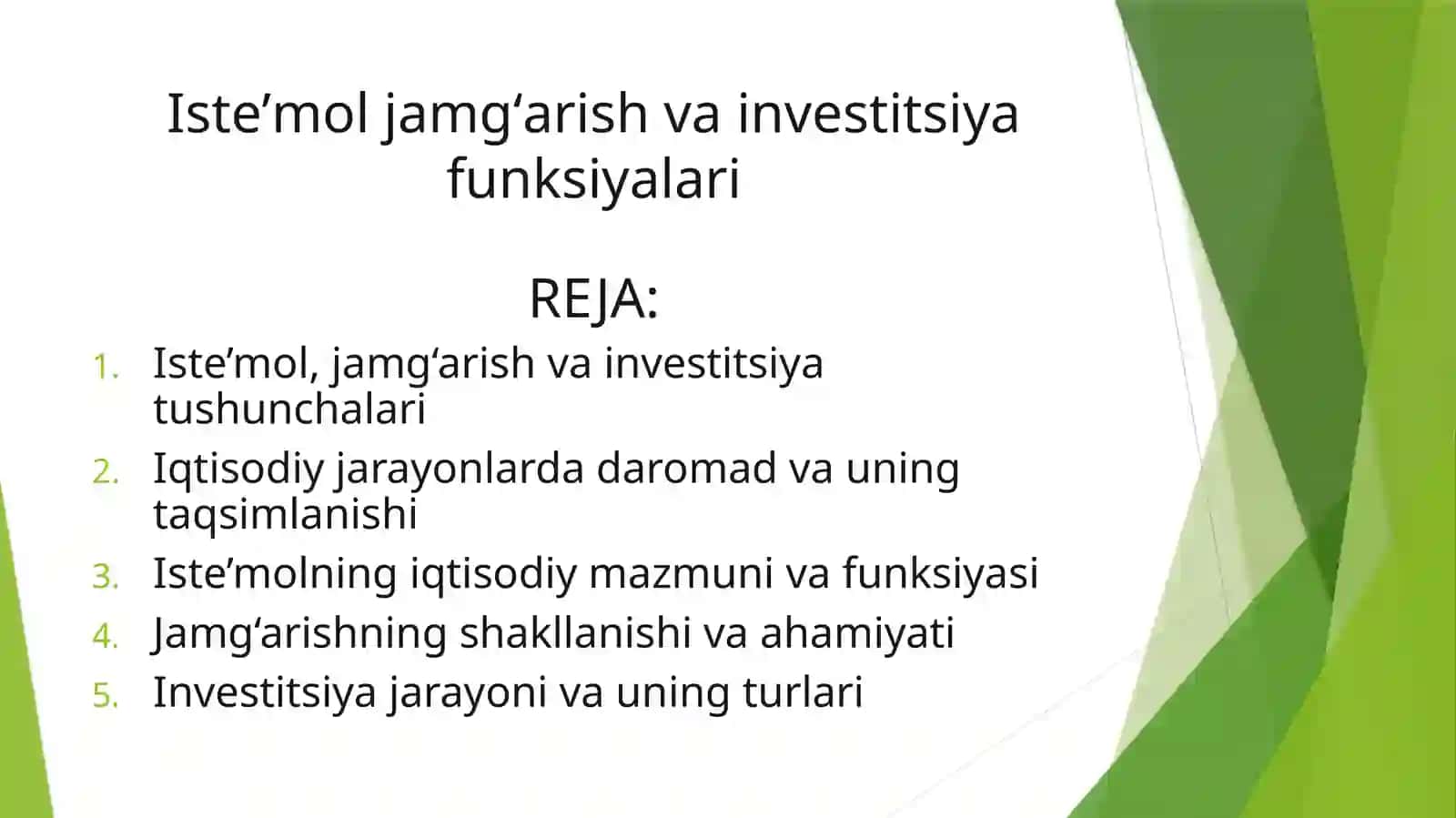 Iste’mol jamg‘arish va investitsiya funksiyalari

REJA:

1. Iste’mol, jamg‘arish va investitsiya tushunchalari
2. Iqtisodiy jarayonlarda daromad va uning taqsimlanishi
3. Iste’molning iqtisodiy mazmuni va funksiyasi
4. Jamg‘arishning shakllanishi va ahamiyati
5. Investitsiya jarayoni va uning turlari